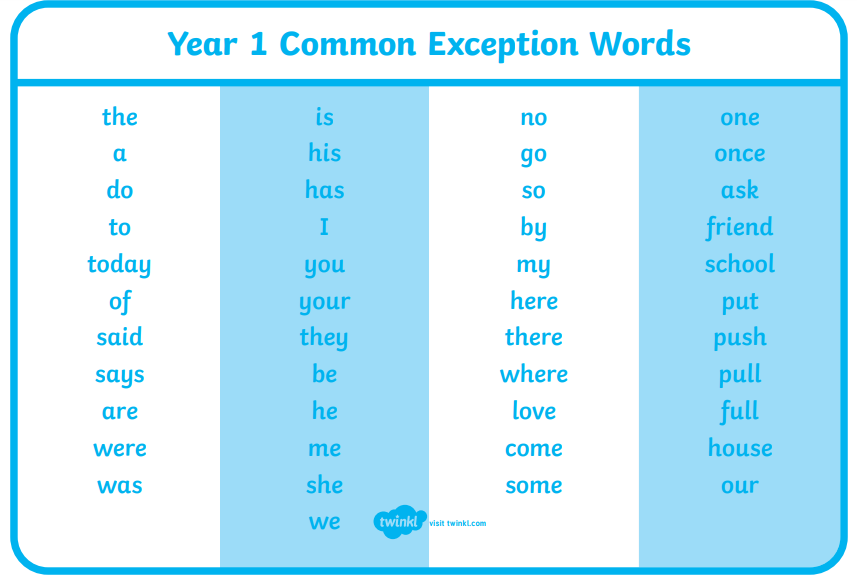 Year 1 Common Exception Words

the
a
do
to
today
of
said
says
are
were
was

is
his
has
I
you
your
they
be
he
me
she
we

no
go
so
by
my
here
there
where
love
come
some

one
once
ask
friend
school
put
push
pull
full
house
our

twinkl visit twinkl.com